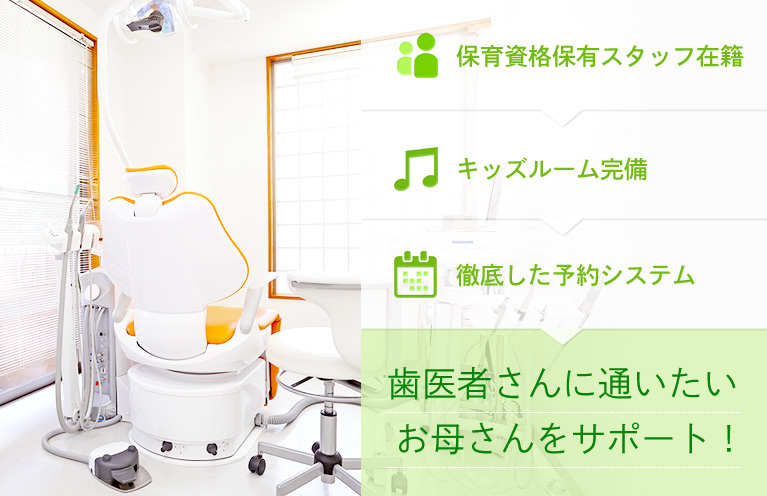 保育資格保有スタッフ在籍

キッズルーム完備

徹底した予約システム

歯医者さんに通いたい
お母さんをサポート！